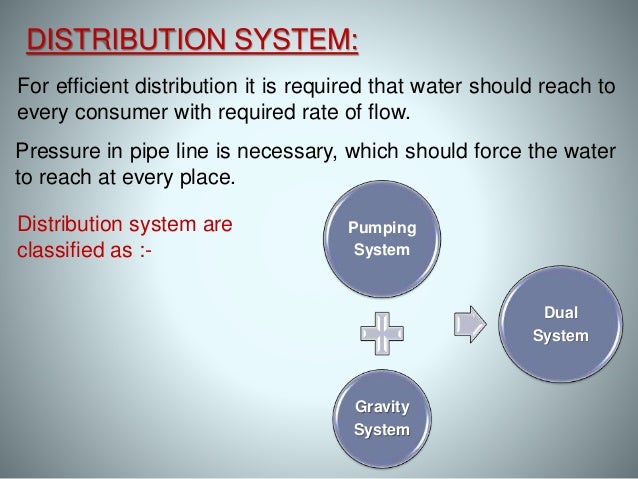 DISTRIBUTION SYSTEM:

For efficient distribution it is required that water should reach to every consumer with required rate of flow.

Pressure in pipe line is necessary, which should force the water to reach at every place.

Distribution system are classified as :-

Pumping System

Gravity System

Dual System